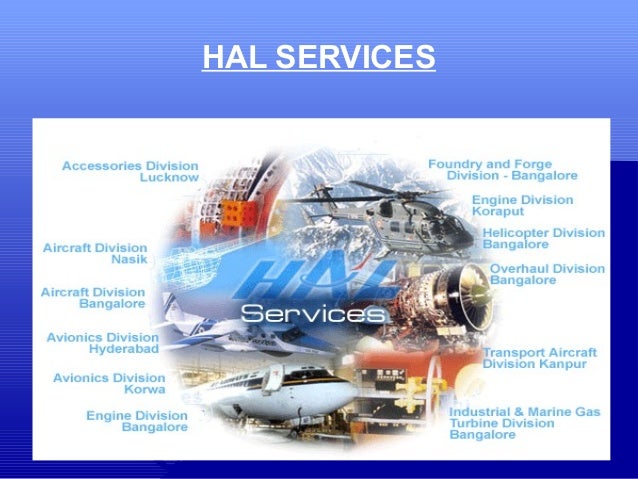 HAL SERVICES

Accessories Division Lucknow

Aircraft Division Nasik

Aircraft Division Bangalore

Avionics Division Hyderabad

Avionics Division Korwa

Engine Division Bangalore

HAL Services

Foundry and Forge Division - Bangalore

Engine Division Koraput

Helicopter Division Bangalore

Overhaul Division Bangalore

Transport Aircraft Division Kanpur

Industrial & Marine Gas Turbine Division Bangalore